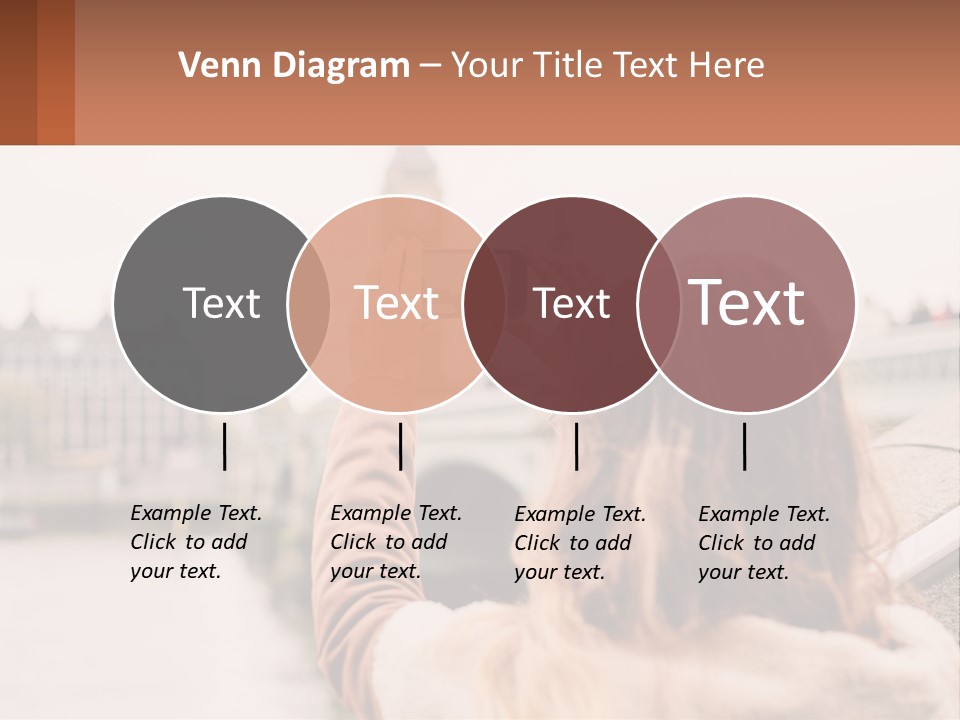 Venn Diagram – Your Title Text Here

Text

Text

Text

Text

Example Text. Click to add your text.

Example Text. Click to add your text.

Example Text. Click to add your text.

Example Text. Click to add your text.